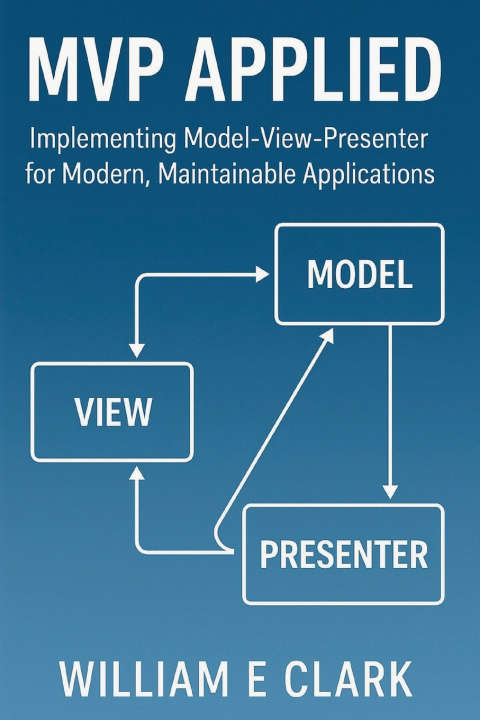 MVP APPLIED

Implementing Model-View-Presenter for Modern, Maintainable Applications

MODEL

VIEW

PRESENTER

WILLIAM E CLARK